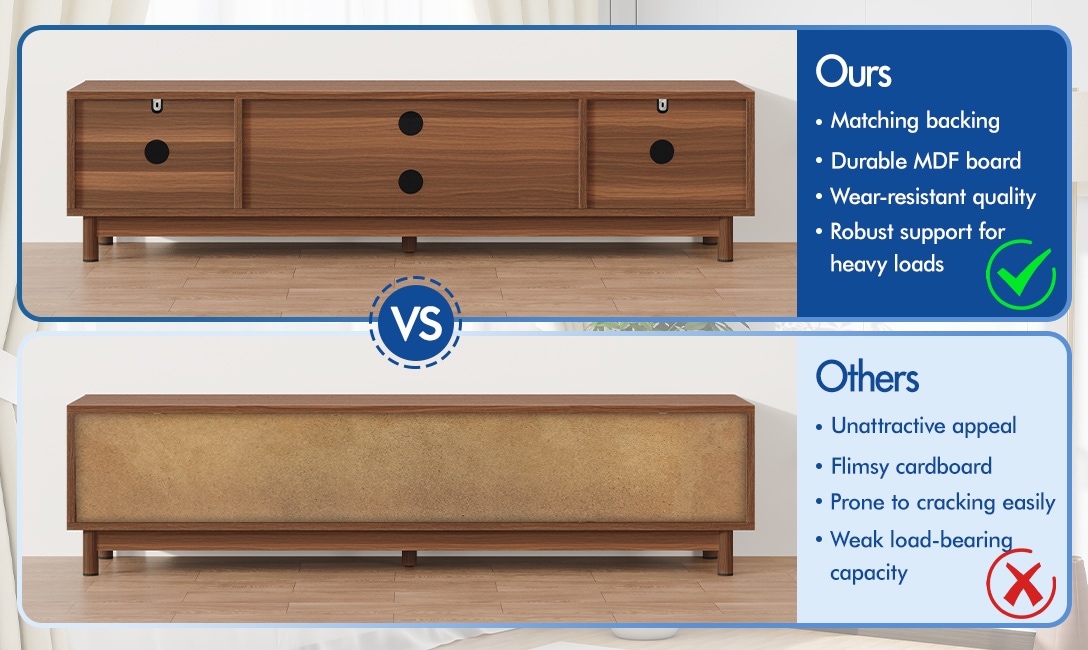 Ours
• Matching backing
• Durable MDF board
• Wear-resistant quality
• Robust support for heavy loads

VS

Others
• Unattractive appeal
• Flimsy cardboard
• Prone to cracking easily
• Weak load-bearing capacity